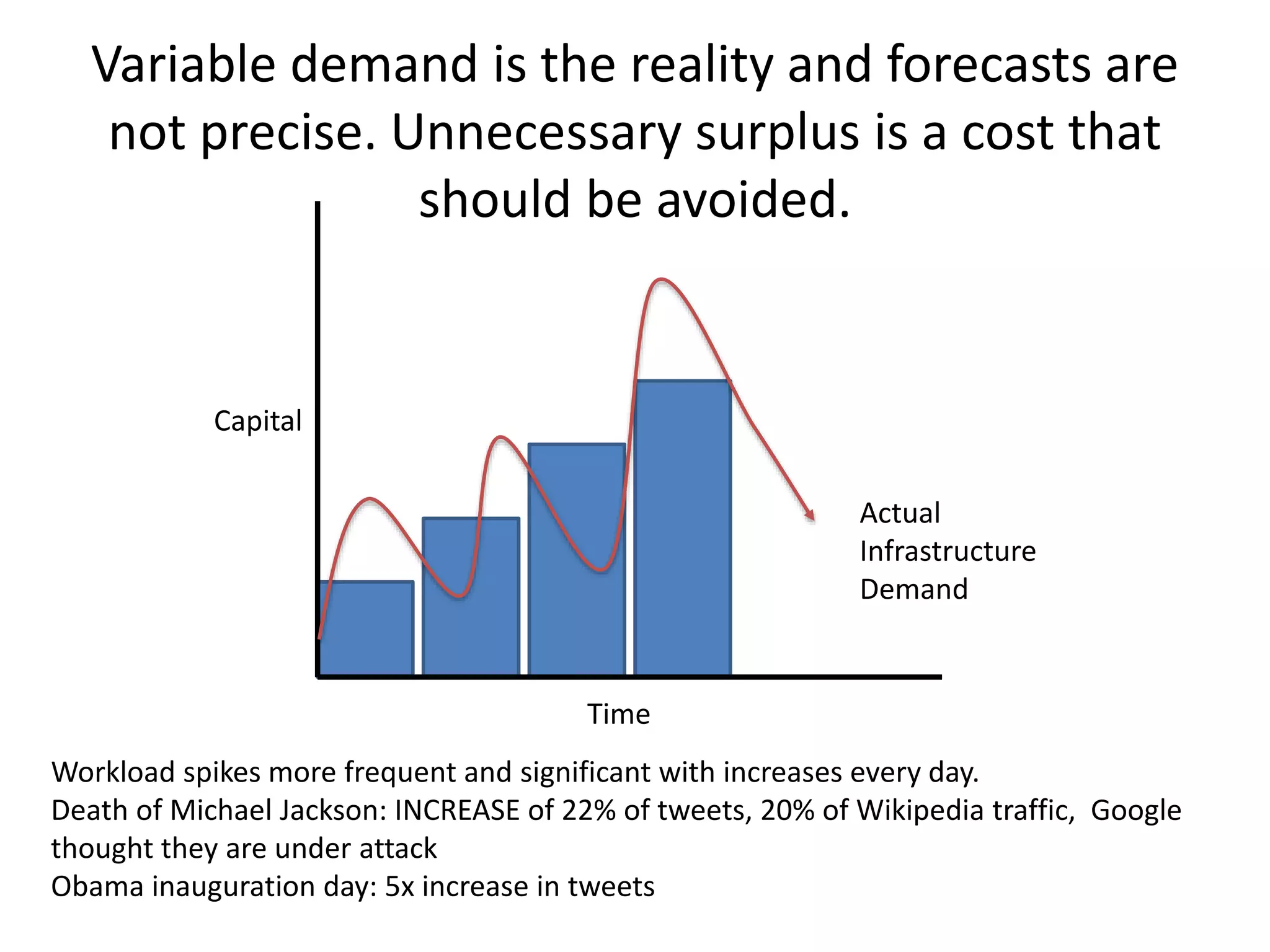 Variable demand is the reality and forecasts are not precise. Unnecessary surplus is a cost that should be avoided.

Capital

Actual Infrastructure Demand

Time

Workload spikes more frequent and significant with increases every day.
Death of Michael Jackson: INCREASE of 22% of tweets, 20% of Wikipedia traffic, Google thought they are under attack
Obama inauguration day: 5x increase in tweets